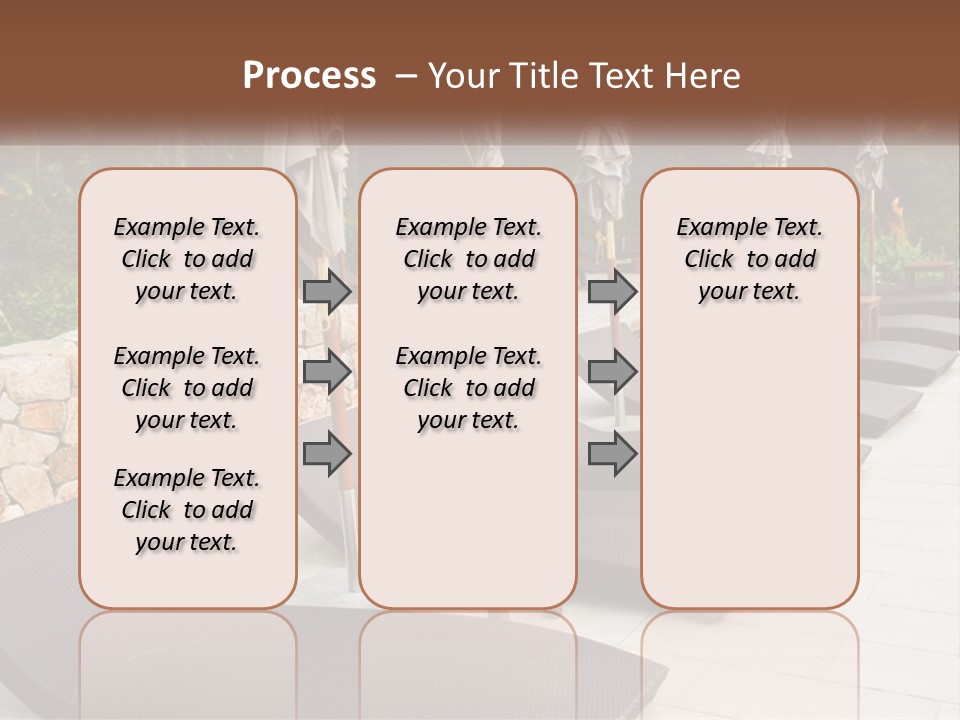 Process – Your Title Text Here

Example Text. Click to add your text.

Example Text. Click to add your text.

Example Text. Click to add your text.

Example Text. Click to add your text.

Example Text. Click to add your text.

Example Text. Click to add your text.